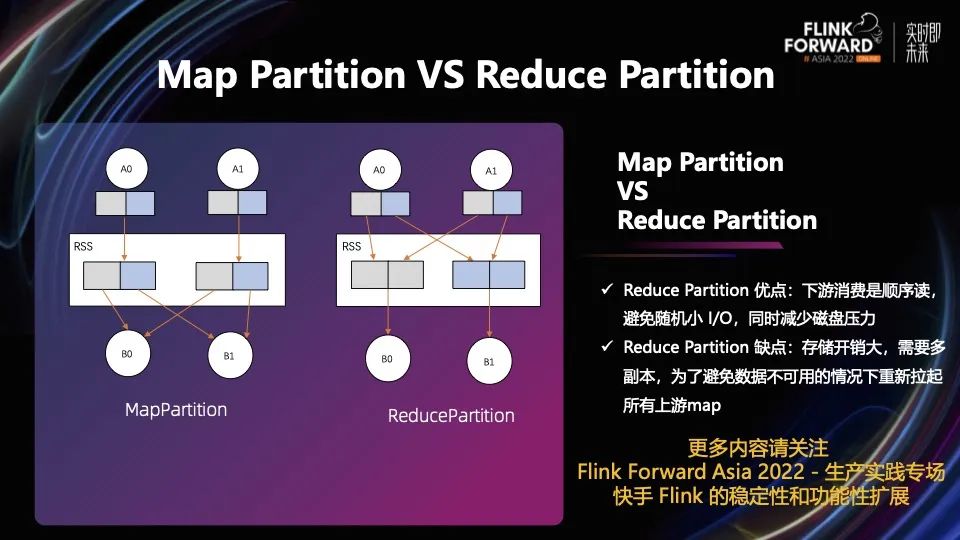 FLINK FORWARD # ASIA 2022 ONLINE

实时即未来

Map Partition VS Reduce Partition

A0
A1
RSS
B0
B1
MapPartition

A0
A1
RSS
B0
B1
ReducePartition

Map Partition
VS
Reduce Partition

✓ Reduce Partition 优点：下游消费是顺序读，避免随机小 I/O，同时减少磁盘压力

✓ Reduce Partition 缺点：存储开销大，需要多副本，为了避免数据不可用的情况下重新拉起所有上游map

更多内容请关注
Flink Forward Asia 2022 - 生产实践专场
快手 Flink 的稳定性和功能性扩展